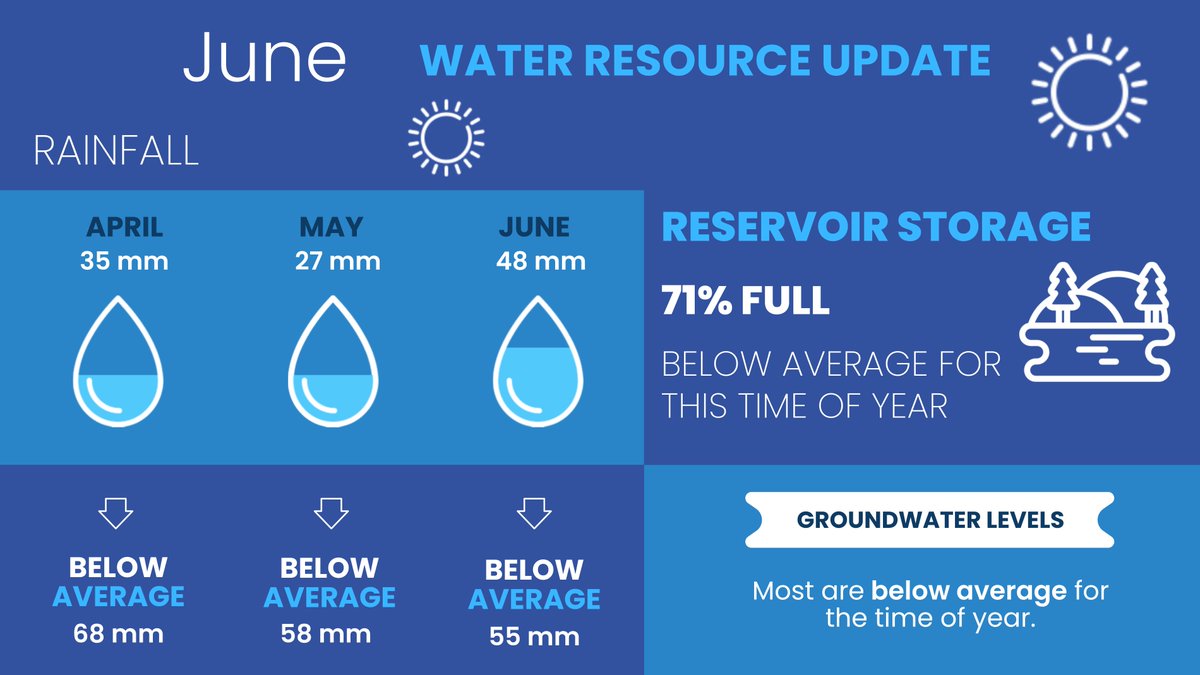 June

WATER RESOURCE UPDATE

RAINFALL

APRIL
35 mm

MAY
27 mm

JUNE
48 mm

BELOW AVERAGE
68 mm

BELOW AVERAGE
58 mm

BELOW AVERAGE
55 mm

RESERVOIR STORAGE

71% FULL

BELOW AVERAGE FOR THIS TIME OF YEAR

GROUNDWATER LEVELS

Most are below average for the time of year.